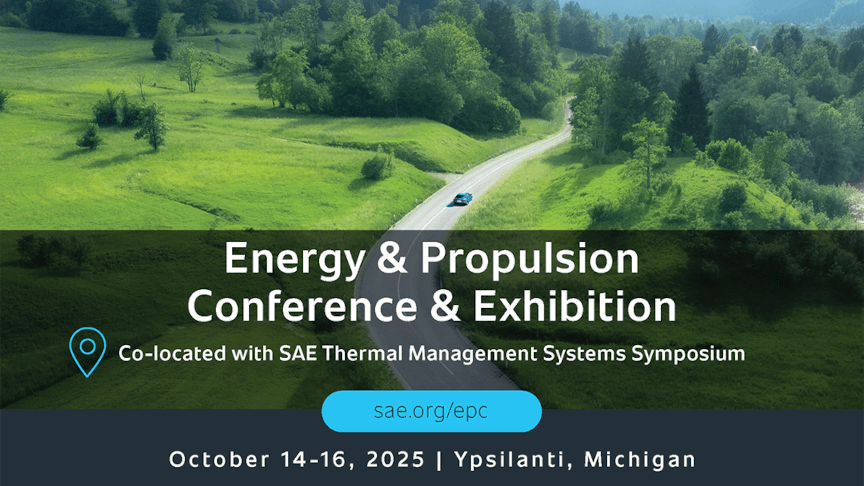 Energy & Propulsion Conference & Exhibition

Co-located with SAE Thermal Management Systems Symposium

sae.org/epc

October 14-16, 2025 | Ypsilanti, Michigan